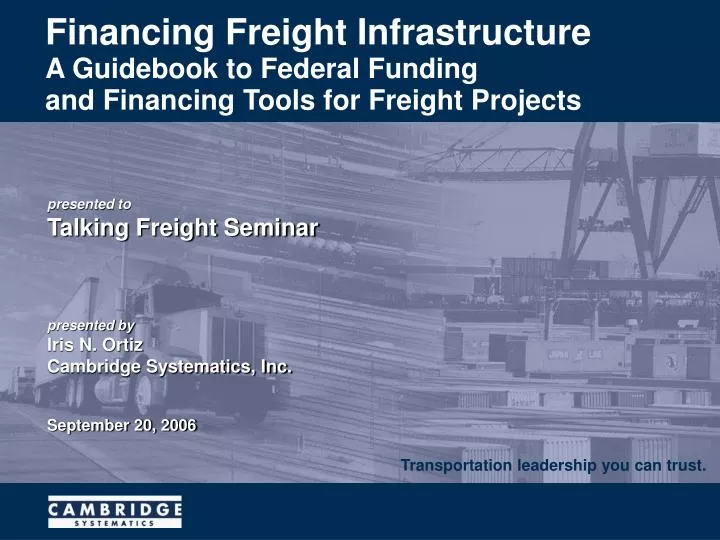 Financing Freight Infrastructure
A Guidebook to Federal Funding and Financing Tools for Freight Projects

presented to
Talking Freight Seminar

presented by
Iris N. Ortiz
Cambridge Systematics, Inc.

September 20, 2006

Transportation leadership you can trust.

CAMBRIDGE
SYSTEMATICS